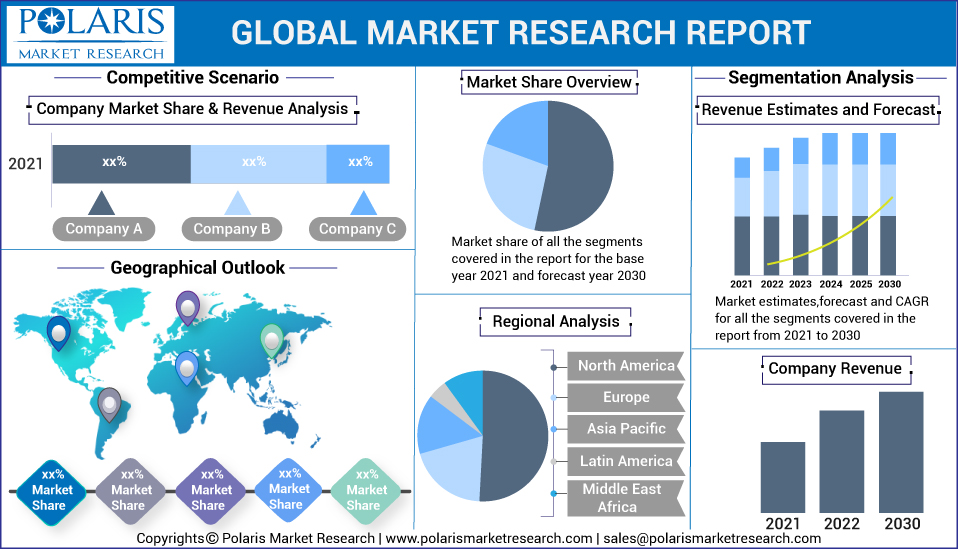 POLARIS
MARKET RESEARCH

GLOBAL MARKET RESEARCH REPORT

Competitive Scenario

Company Market Share & Revenue Analysis

2021

xx%

xx%

xx%

Company A

Company B

Company C

Geographical Outlook

xx% Market Share

xx% Market Share

xx% Market Share

xx% Market Share

xx% Market Share

Market Share Overview

Market share of all the segments covered in the report for the base year 2021 and forecast year 2030

Regional Analysis

North America

Europe

Asia Pacific

Latin America

Middle East Africa

Segmentation Analysis

Revenue Estimates and Forecast

2021 2022 2023 2024 2025 2030

Market estimates,forecast and CAGR for all the segments covered in the report from 2021 to 2030

Company Revenue

2021 2022 2030

Copyrights© Polaris Market Research | www.polarismarketresearch.com | sales@polarismarketresearch.com